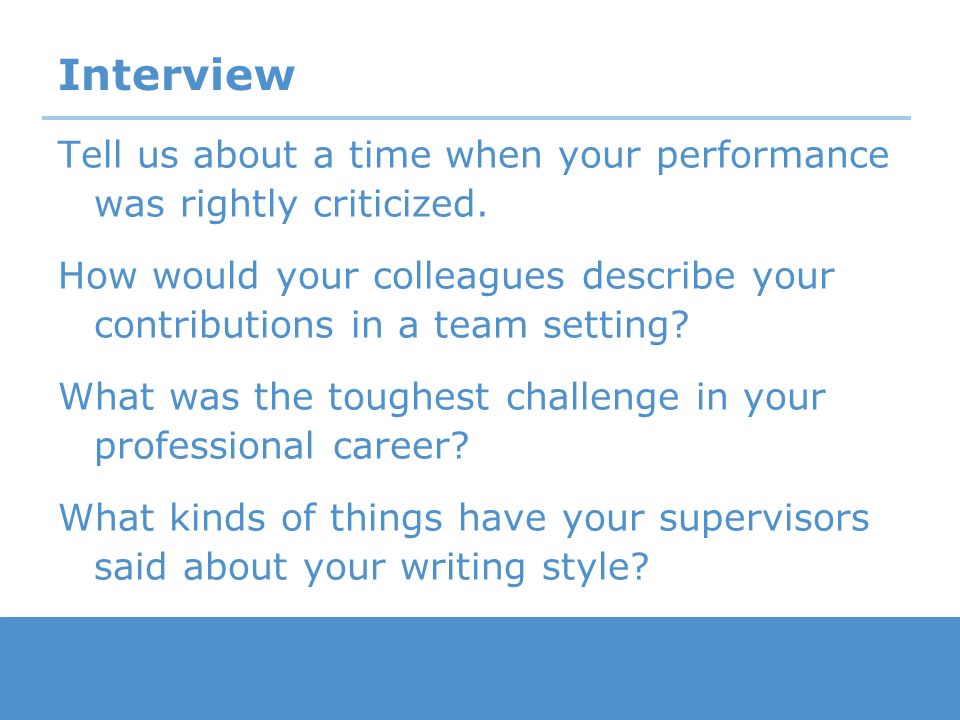 Interview

Tell us about a time when your performance was rightly criticized.

How would your colleagues describe your contributions in a team setting?

What was the toughest challenge in your professional career?

What kinds of things have your supervisors said about your writing style?